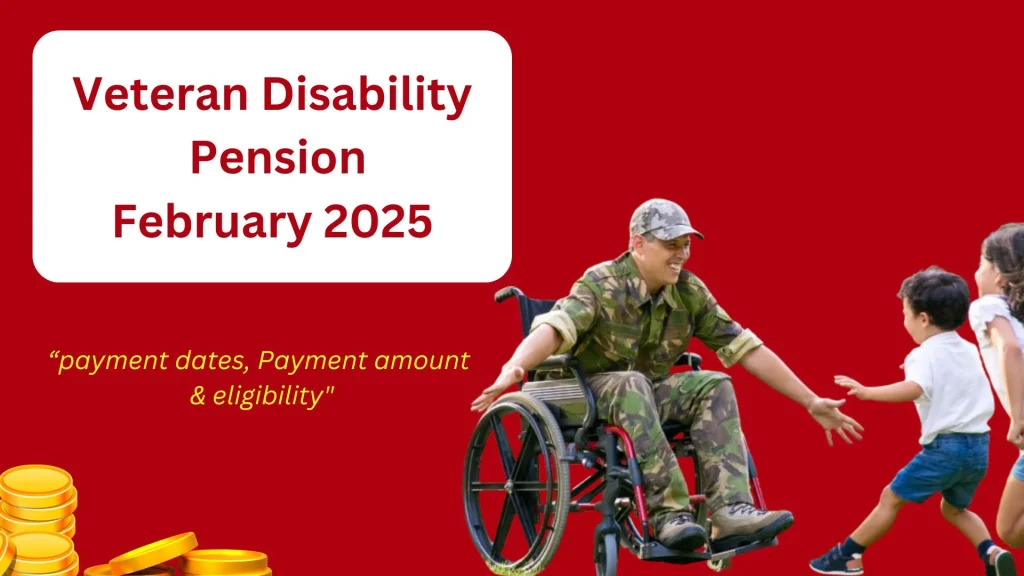 Veteran Disability Pension February 2025

“payment dates, Payment amount & eligibility"